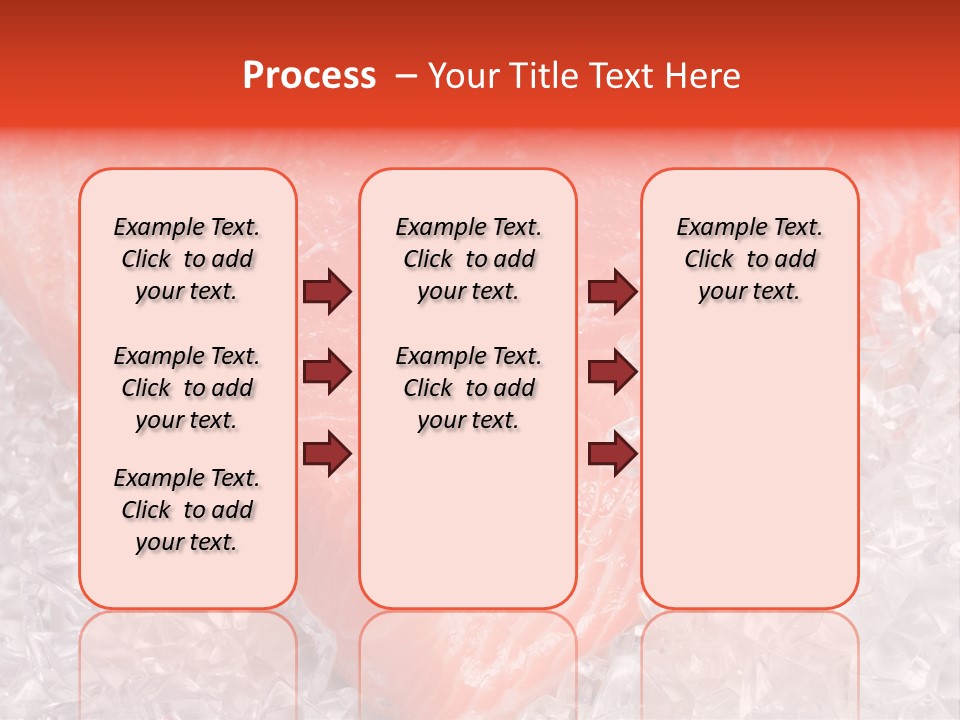 Process – Your Title Text Here

Example Text. Click to add your text.

Example Text. Click to add your text.

Example Text. Click to add your text.

Example Text. Click to add your text.

Example Text. Click to add your text.

Example Text. Click to add your text.